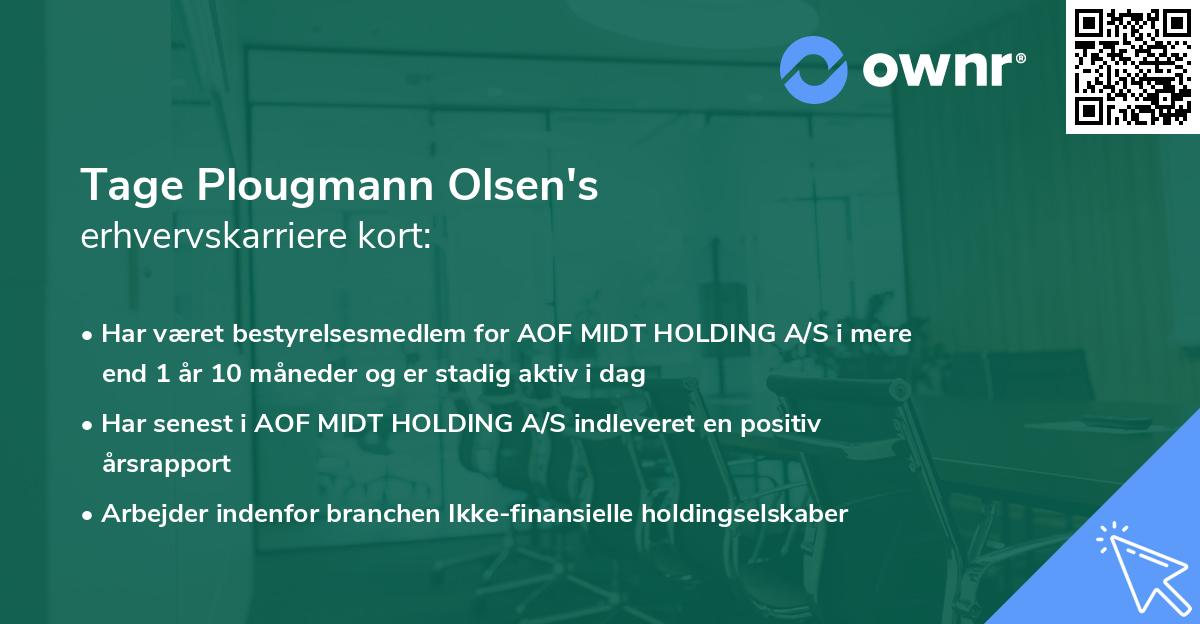 ownr®

Tage Plougmann Olsen's
erhvervskarriere kort:

• Har været bestyrelsesmedlem for AOF MIDT HOLDING A/S i mere end 1 år 10 måneder og er stadig aktiv i dag

• Har senest i AOF MIDT HOLDING A/S indleveret en positiv årsrapport

• Arbejder indenfor branchen Ikke-finansielle holdingselskaber